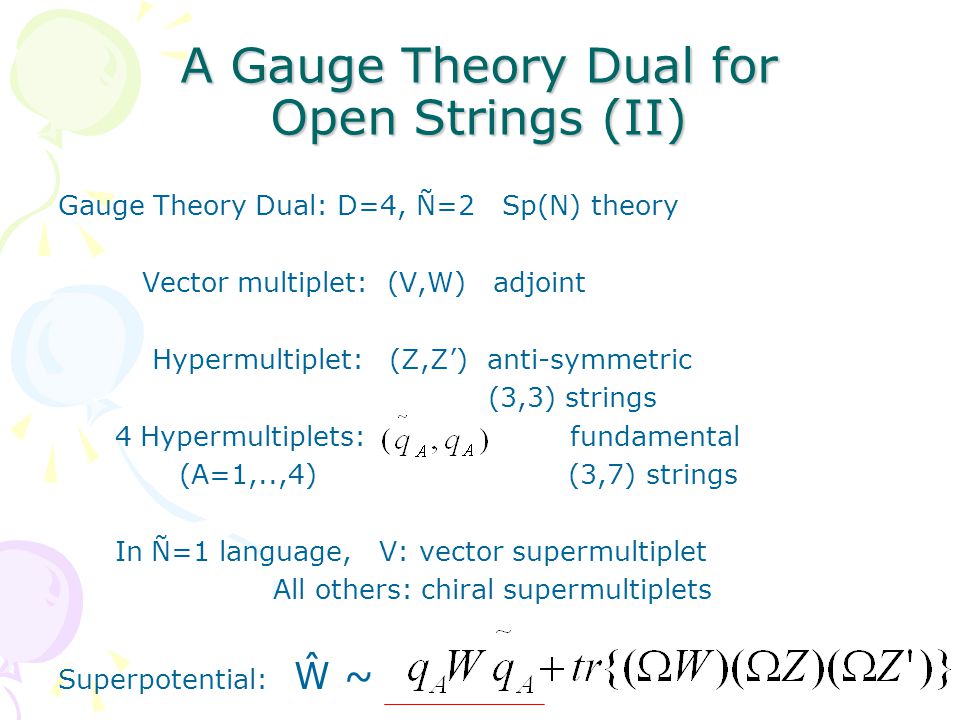 A Gauge Theory Dual for Open Strings (II)

Gauge Theory Dual: D=4, Ñ=2 Sp(N) theory

Vector multiplet: (V,W) adjoint

Hypermultiplet: (Z,Z’) anti-symmetric
(3,3) strings

4 Hypermultiplets: $(\tilde{q}_A, q_A)$ fundamental
(A=1,..,4) (3,7) strings

In Ñ=1 language, V: vector supermultiplet
All others: chiral supermultiplets

Superpotential: Ŵ ~ $q_A W \tilde{q}_A + tr\{(\Omega W)(\Omega Z)(\Omega Z')\}$